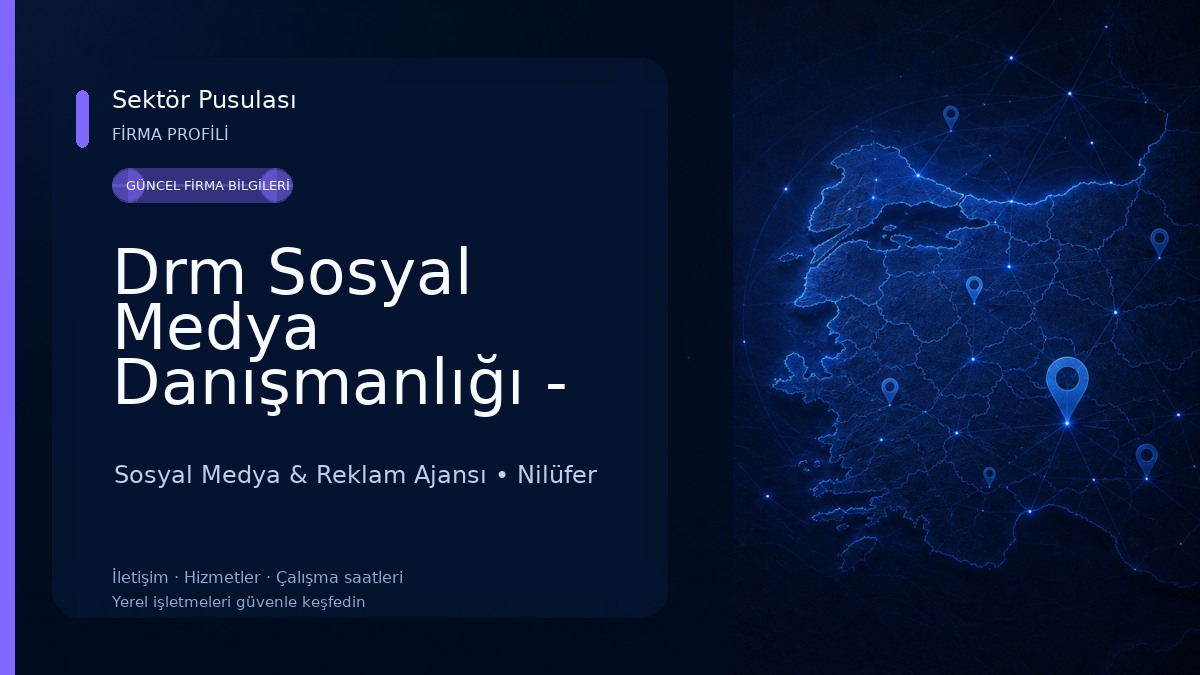 Sektör Pusulası
FİRMA PROFİLİ
GÜNCEL FİRMA BİLGİLERİ

Drm Sosyal Medya Danışmanlığı -

Sosyal Medya & Reklam Ajansı • Nilüfer

İletişim · Hizmetler · Çalışma saatleri
Yerel işletmeleri güvenle keşfedin